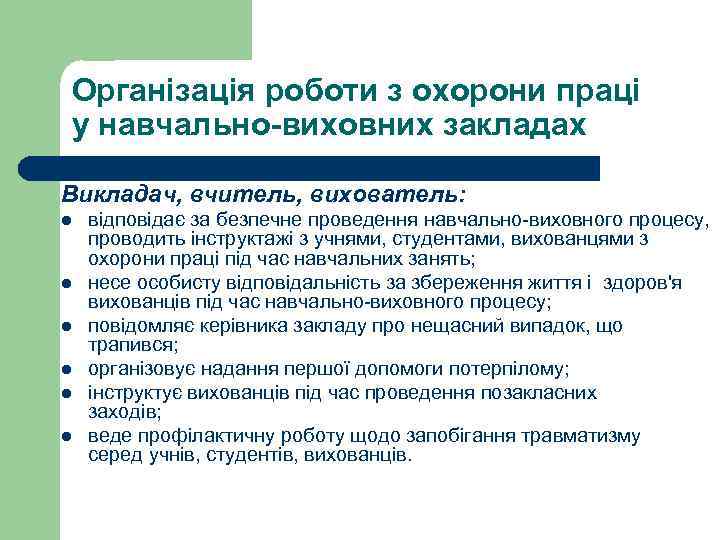 Організація роботи з охорони праці у навчально-виховних закладах

Викладач, вчитель, вихователь:
- відповідає за безпечне проведення навчально-виховного процесу, проводить інструктажі з учнями, студентами, вихованцями з охорони праці під час навчальних занять;
- несе особисту відповідальність за збереження життя і здоров'я вихованців під час навчально-виховного процесу;
- повідомляє керівника закладу про нещасний випадок, що трапився;
- організовує надання першої допомоги потерпілому;
- інструктує вихованців під час проведення позакласних заходів;
- веде профілактичну роботу щодо запобігання травматизму серед учнів, студентів, вихованців.